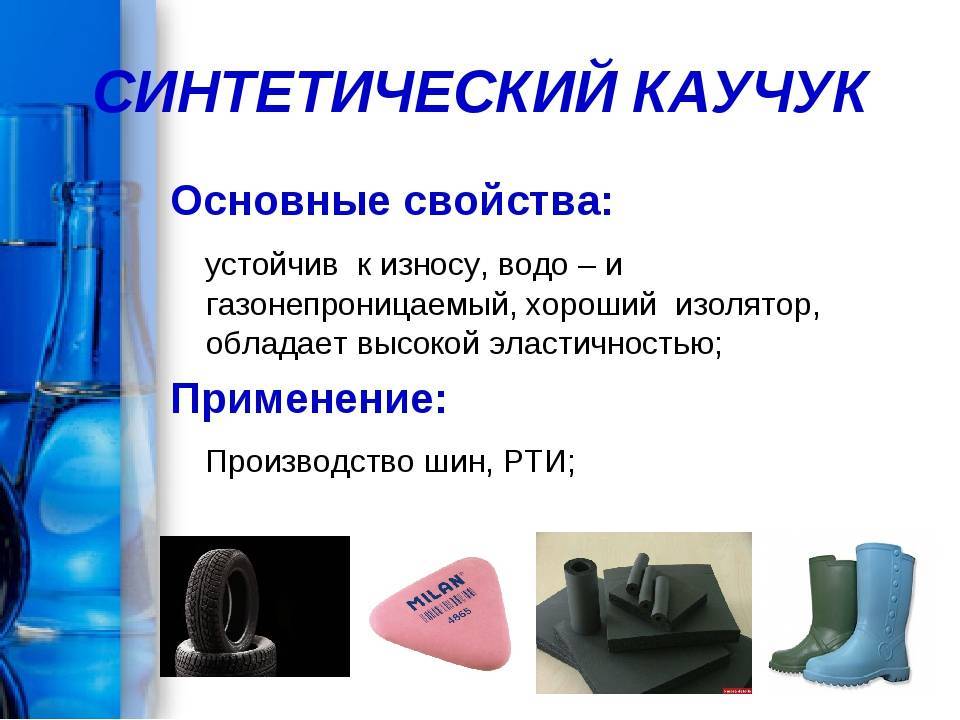 СИНТЕТИЧЕСКИЙ КАУЧУК

Основные свойства:

устойчив к износу, водо – и газонепроницаемый, хороший изолятор, обладает высокой эластичностью;

Применение:

Производство шин, РТИ;

MILAN
4865